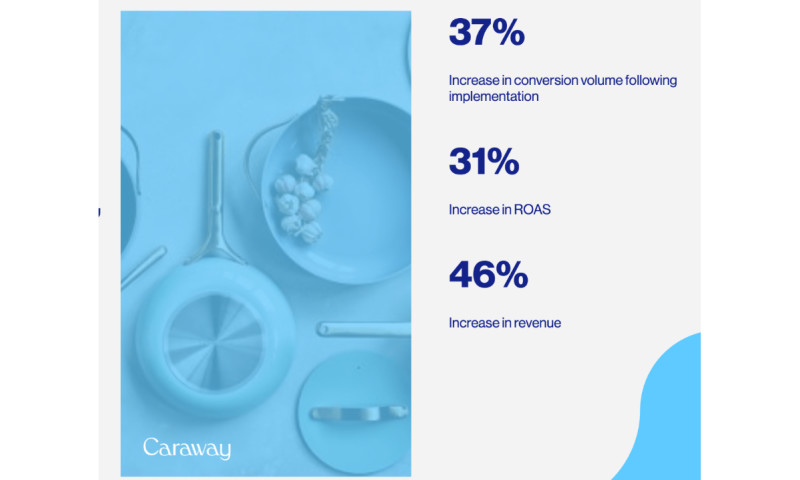 Caraway

37%

Increase in conversion volume following implementation

31%

Increase in ROAS

46%

Increase in revenue